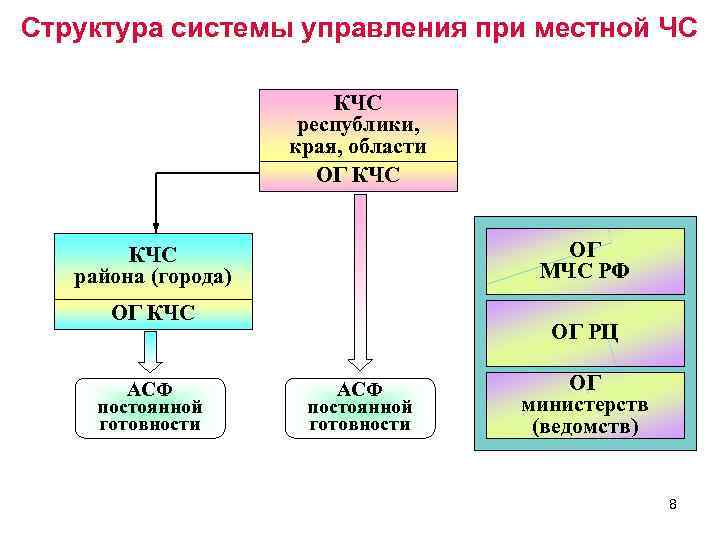 Структура системы управления при местной ЧС

КЧС
республики,
края, области

ОГ КЧС

КЧС
района (города)

ОГ КЧС

АСФ
постоянной
готовности

АСФ
постоянной
готовности

ОГ
МЧС РФ

ОГ РЦ

ОГ
министерств
(ведомств)

8